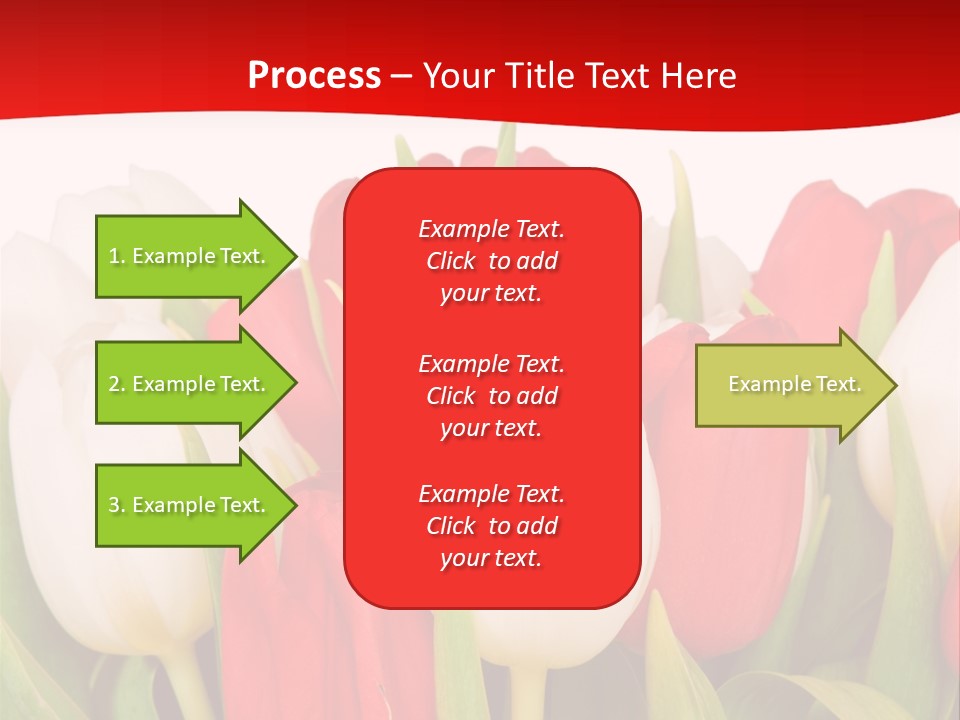 Process – Your Title Text Here

1. Example Text.

2. Example Text.

3. Example Text.

Example Text. Click to add your text.

Example Text. Click to add your text.

Example Text. Click to add your text.

Example Text.